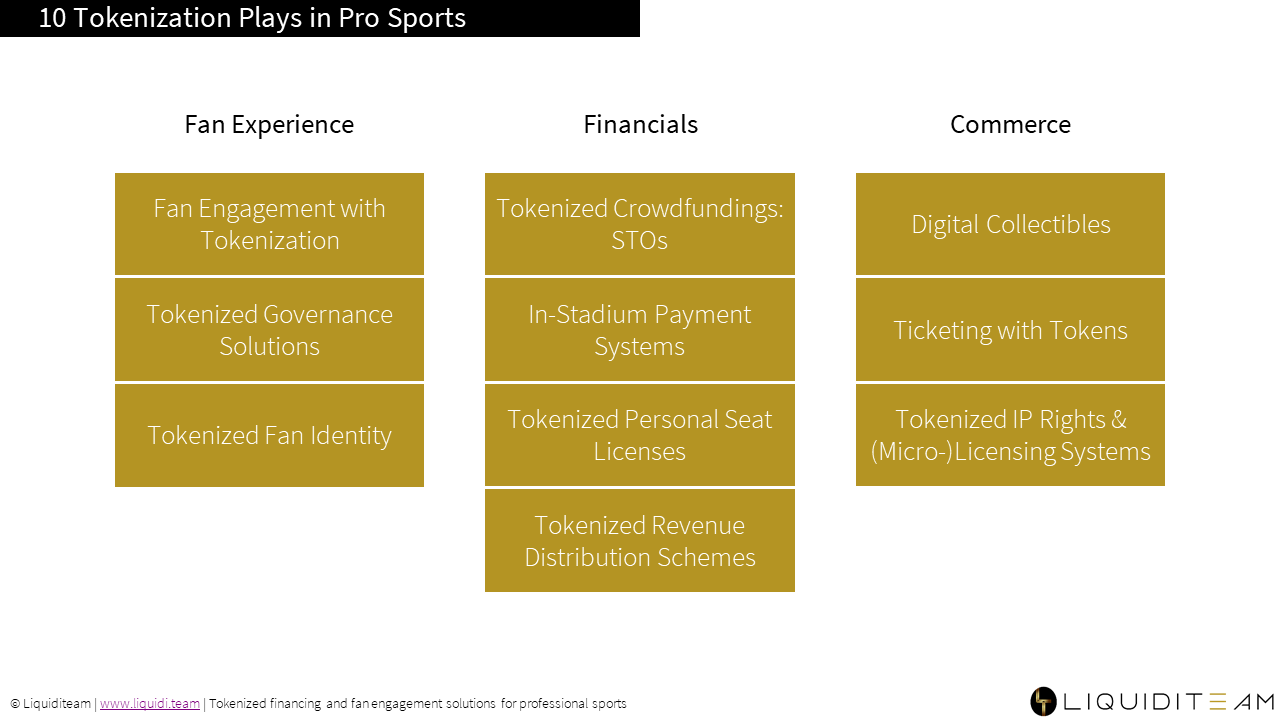 10 Tokenization Plays in Pro Sports

Fan Experience

Fan Engagement with Tokenization

Tokenized Governance Solutions

Tokenized Fan Identity

Financials

Tokenized Crowdfundings: STOs

In-Stadium Payment Systems

Tokenized Personal Seat Licenses

Tokenized Revenue Distribution Schemes

Commerce

Digital Collectibles

Ticketing with Tokens

Tokenized IP Rights & (Micro-)Licensing Systems

© Liquiditeam | www.liquidi.team | Tokenized financing and fan engagement solutions for professional sports

LIQUIDITEAM